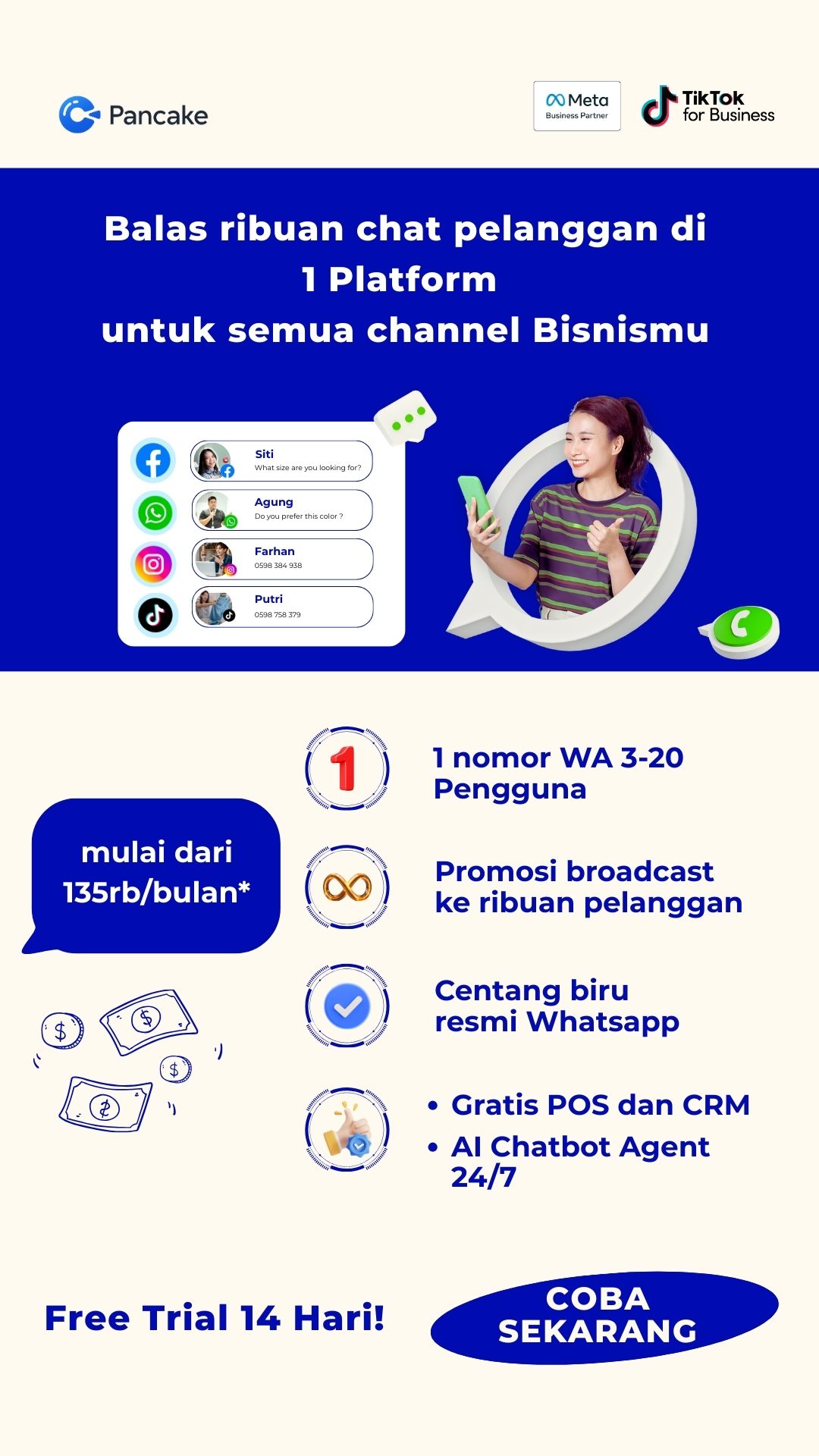 Pancake

Meta
Business Partner

TikTok
for Business

Balas ribuan chat pelanggan di 1 Platform untuk semua channel Bisnismu

Siti
What size are you looking for?

Agung
Do you prefer this color ?

Farhan
0598 384 938

Putri
0598 758 379

mulai dari 135rb/bulan*

1 nomor WA 3-20 Pengguna

Promosi broadcast ke ribuan pelanggan

Centang biru resmi Whatsapp

• Gratis POS dan CRM
• AI Chatbot Agent 24/7

Free Trial 14 Hari!

COBA SEKARANG